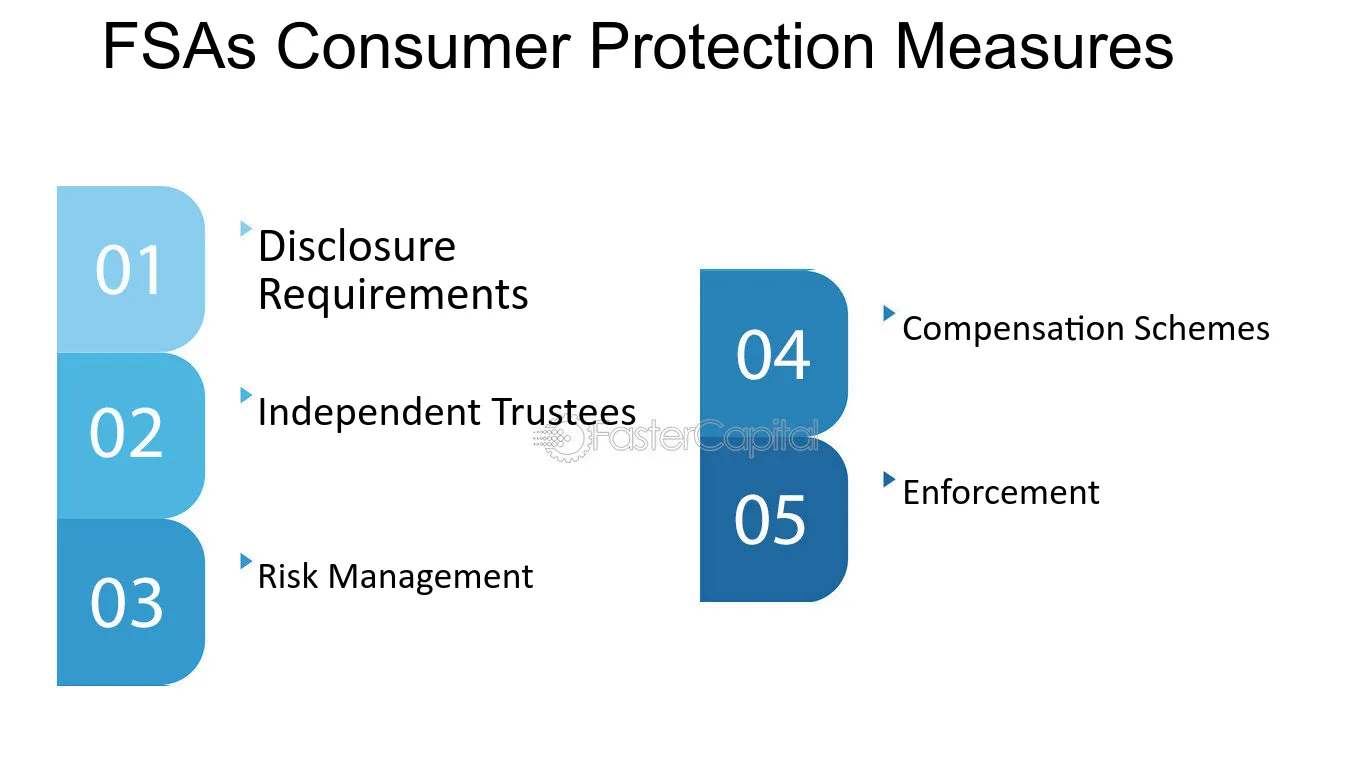 FSAs Consumer Protection Measures

01
Disclosure Requirements

02
Independent Trustees

03
Risk Management

04
Compensation Schemes

05
Enforcement

FasterCapital